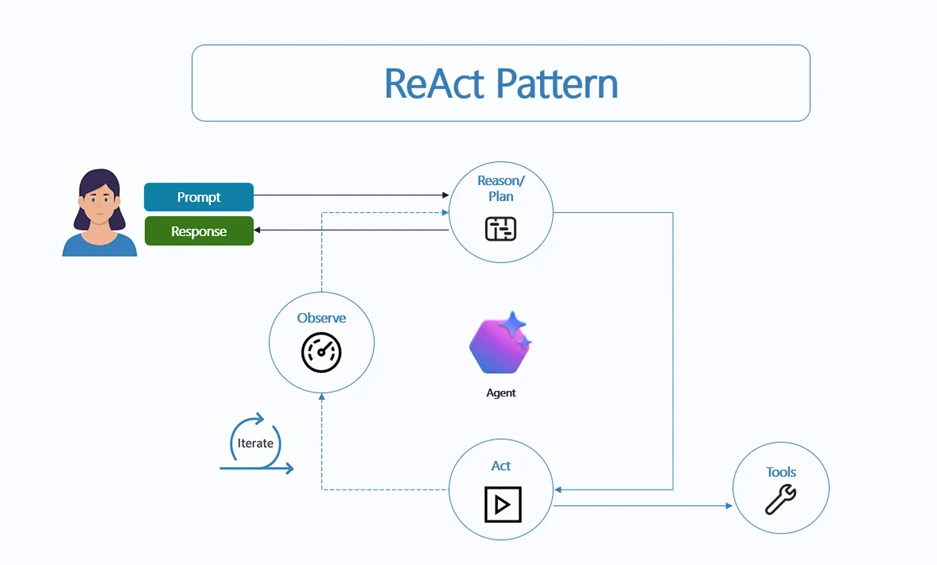 ReAct Pattern

Prompt

Response

Reason/ Plan

Observe

Agent

Iterate

Act

Tools